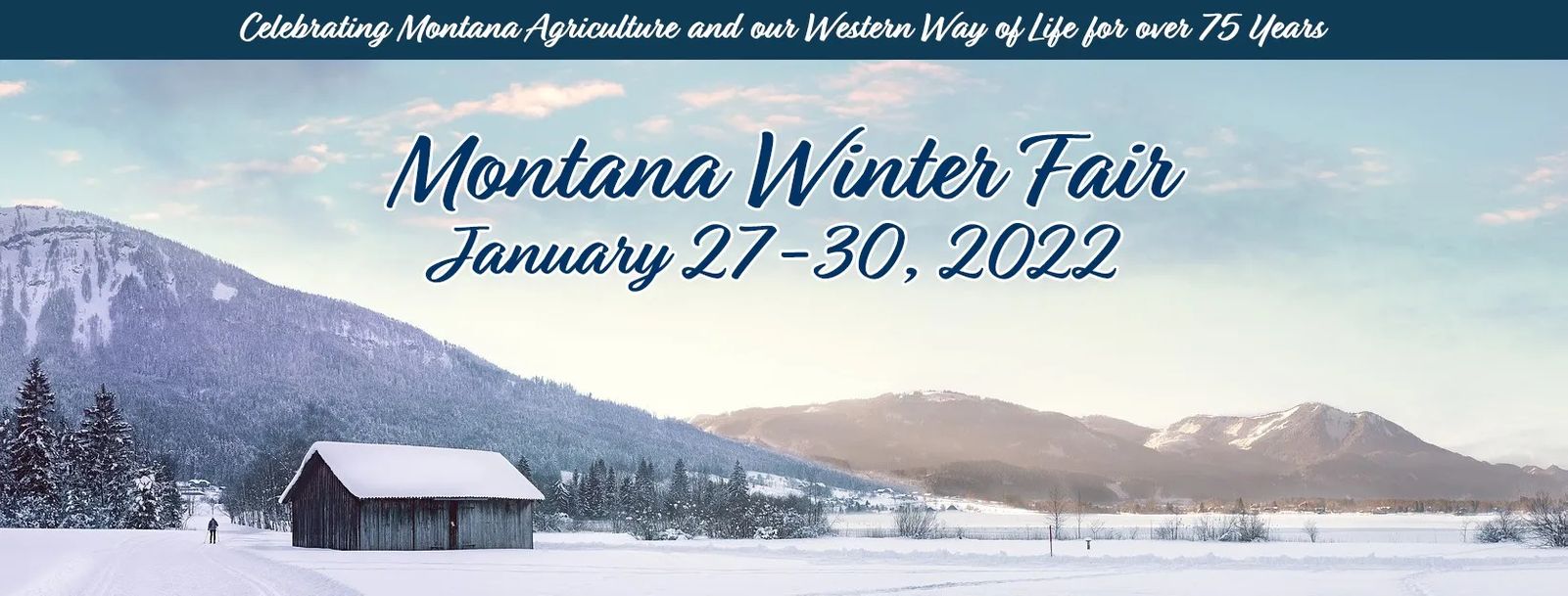 Celebrating Montana Agriculture and our Western Way of Life for over 75 Years

Montana Winter Fair
January 27-30, 2022